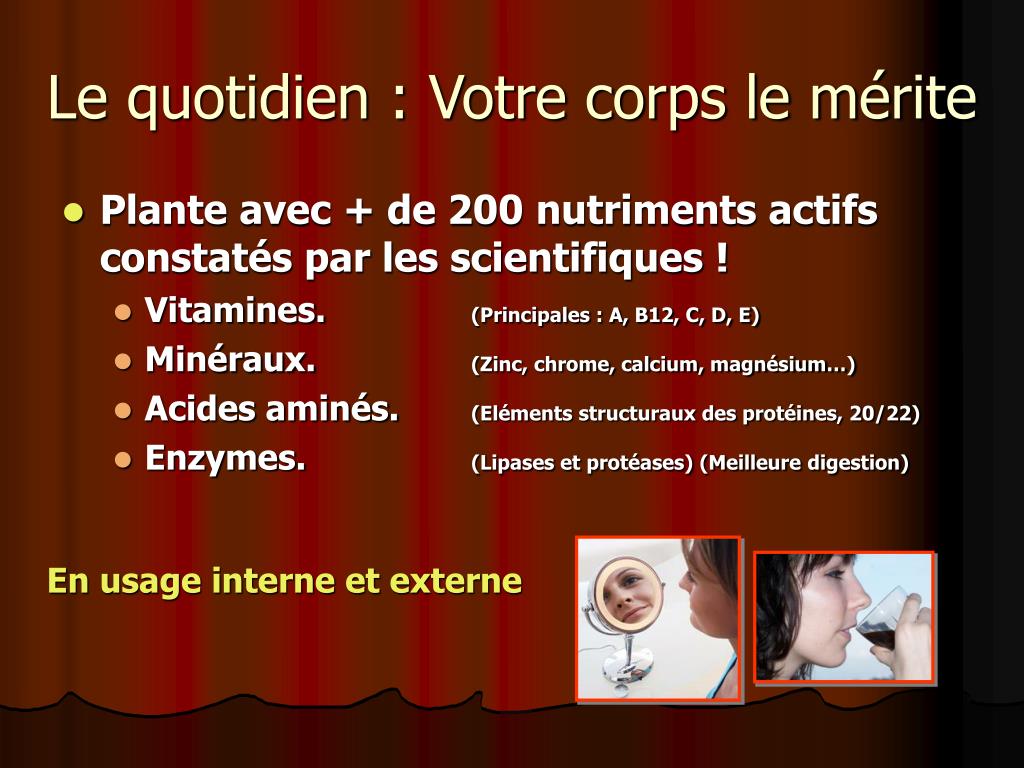 Le quotidien : Votre corps le mérite

- Plante avec + de 200 nutriments actifs constatés par les scientifiques !
  - Vitamines. (Principales : A, B12, C, D, E)
  - Minéraux. (Zinc, chrome, calcium, magnésium…)
  - Acides aminés. (Eléments structuraux des protéines, 20/22)
  - Enzymes. (Lipases et protéases) (Meilleure digestion)

En usage interne et externe